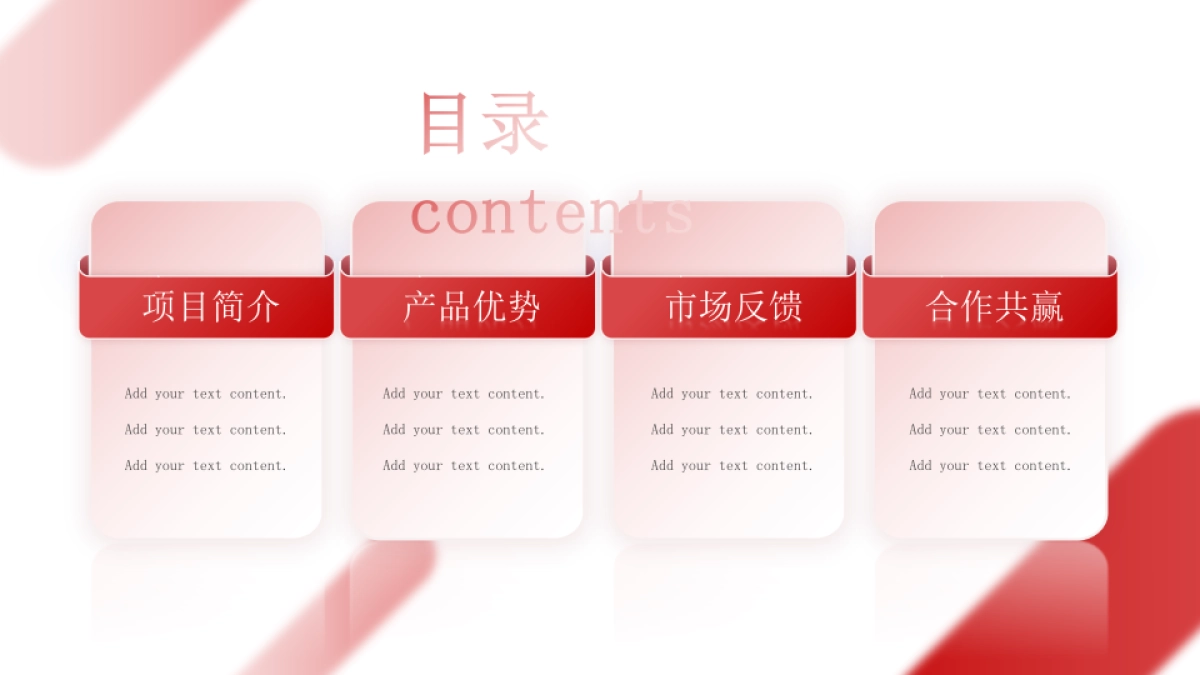 目录

contents

项目简介

Add your text content.

Add your text content.

Add your text content.

产品优势

Add your text content.

Add your text content.

Add your text content.

市场反馈

Add your text content.

Add your text content.

Add your text content.

合作共赢

Add your text content.

Add your text content.

Add your text content.